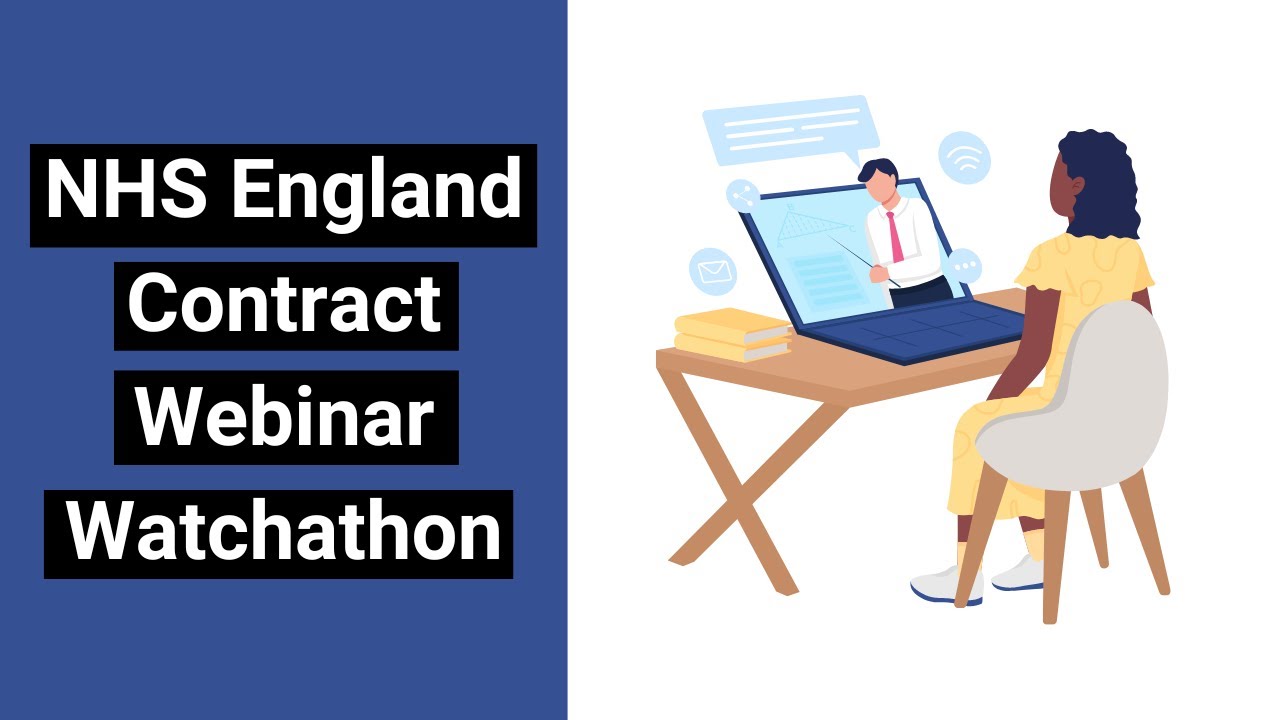 NHS England
Contract
Webinar
Watchathon